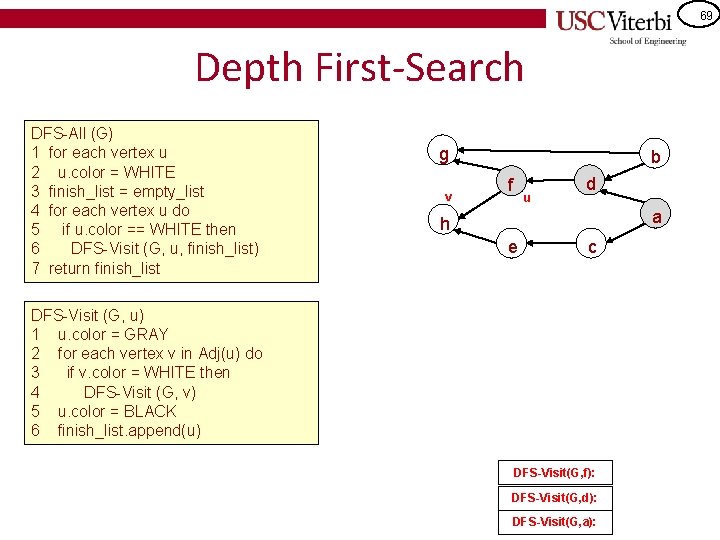 USC Viterbi
School of Engineering
69

Depth First-Search

DFS-All (G)
1 for each vertex u
2 u.color = WHITE
3 finish_list = empty_list
4 for each vertex u do
5 if u.color == WHITE then
6 DFS-Visit (G, u, finish_list)
7 return finish_list

DFS-Visit (G, u)
1 u.color = GRAY
2 for each vertex v in Adj(u) do
3 if v.color = WHITE then
4 DFS-Visit (G, v)
5 u.color = BLACK
6 finish_list.append(u)

g
b
f
d
v
u
a
h
e
c

DFS-Visit(G,f):
DFS-Visit(G,d):
DFS-Visit(G,a):